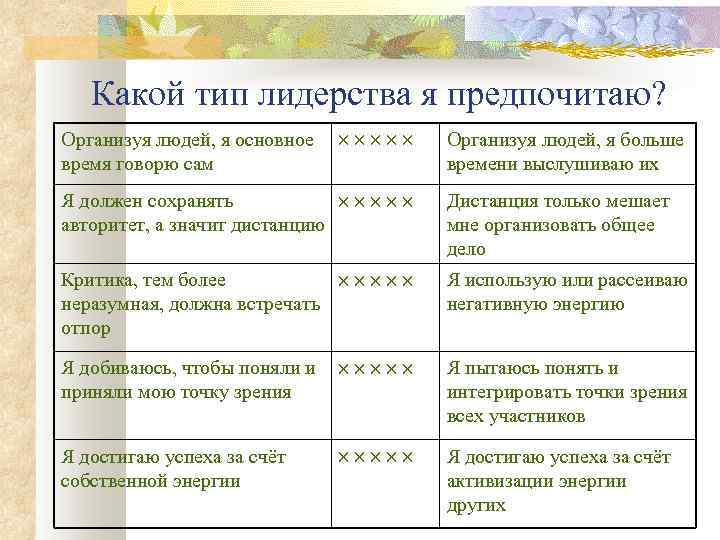 Какой тип лидерства я предпочитаю?

| | | |
|---|---|---|
| Организуя людей, я основное время говорю сам | × × × × × | Организуя людей, я больше времени выслушиваю их |
| Я должен сохранять авторитет, а значит дистанцию | × × × × × | Дистанция только мешает мне организовать общее дело |
| Критика, тем более неразумная, должна встречать отпор | × × × × × | Я использую или рассеиваю негативную энергию |
| Я добиваюсь, чтобы поняли и приняли мою точку зрения | × × × × × | Я пытаюсь понять и интегрировать точки зрения всех участников |
| Я достигаю успеха за счёт собственной энергии | × × × × × | Я достигаю успеха за счёт активизации энергии других |